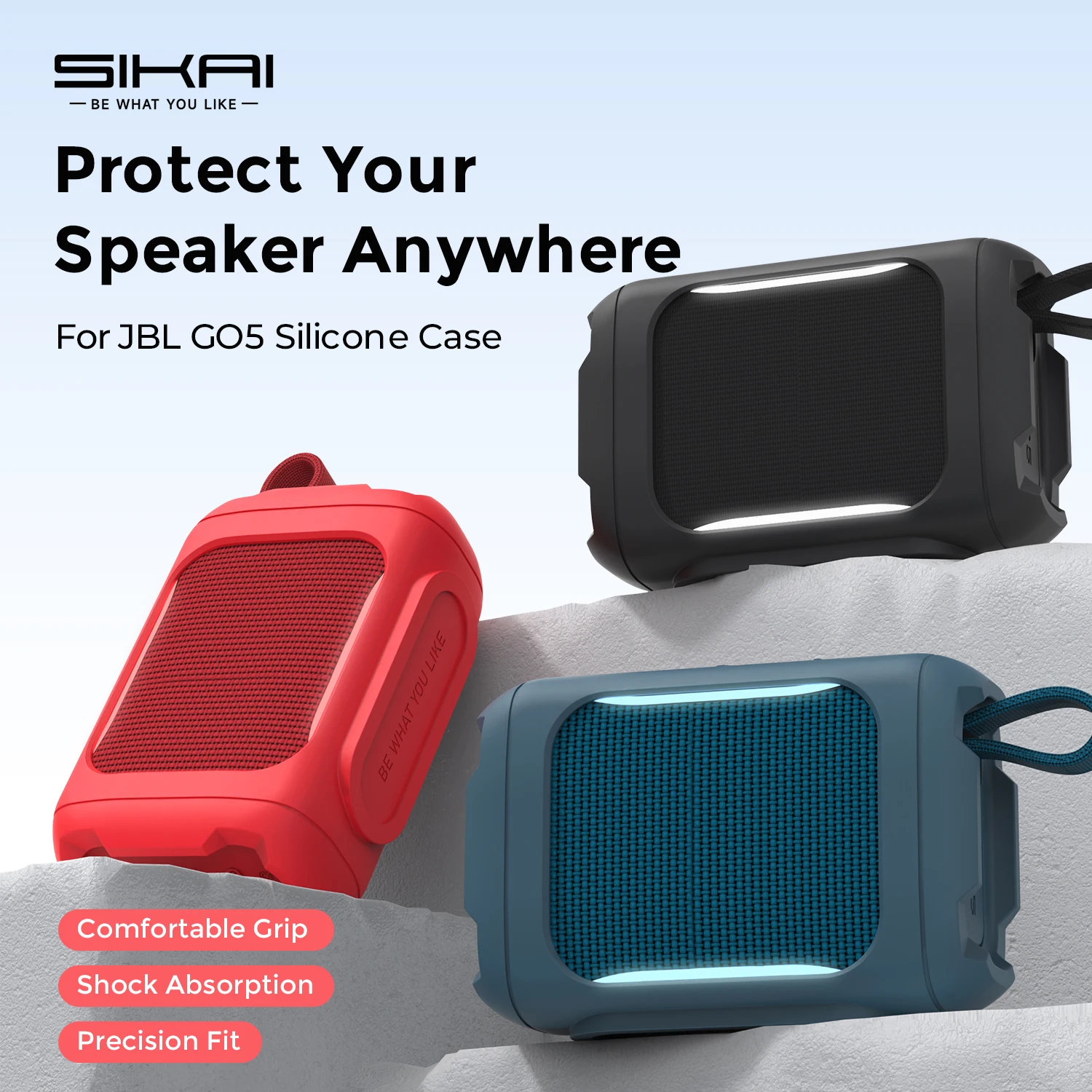 SIKAI
— BE WHAT YOU LIKE —

Protect Your Speaker Anywhere

For JBL GO5 Silicone Case

BE WHAT YOU LIKE

Comfortable Grip

Shock Absorption

Precision Fit